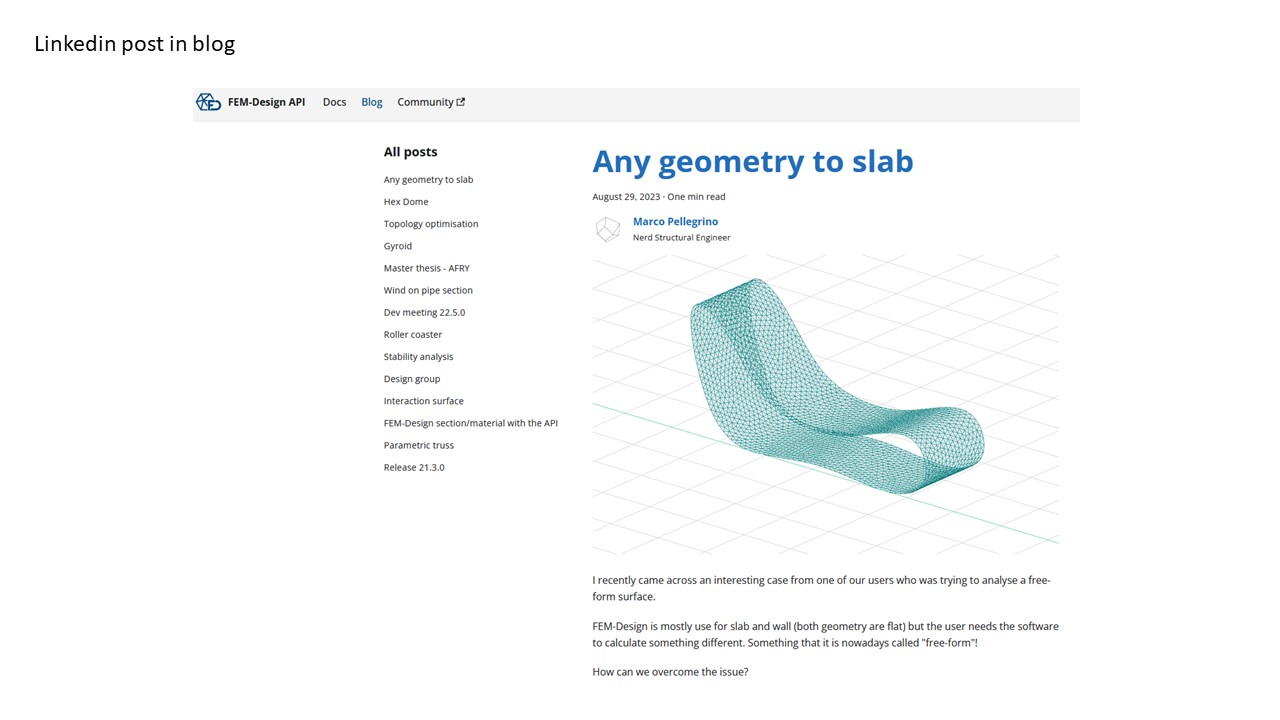 Linkedin post in blog

FEM-Design API Docs Blog Community

All posts

Any geometry to slab
Hex Dome
Topology optimisation
Gyroid
Master thesis - AFRY
Wind on pipe section
Dev meeting 22.5.0
Roller coaster
Stability analysis
Design group
Interaction surface
FEM-Design section/material with the API
Parametric truss
Release 21.3.0

Any geometry to slab

August 29, 2023 · One min read

Marco Pellegrino
Nerd Structural Engineer

I recently came across an interesting case from one of our users who was trying to analyse a free-form surface.

FEM-Design is mostly use for slab and wall (both geometry are flat) but the user needs the software to calculate something different. Something that it is nowadays called "free-form"!

How can we overcome the issue?